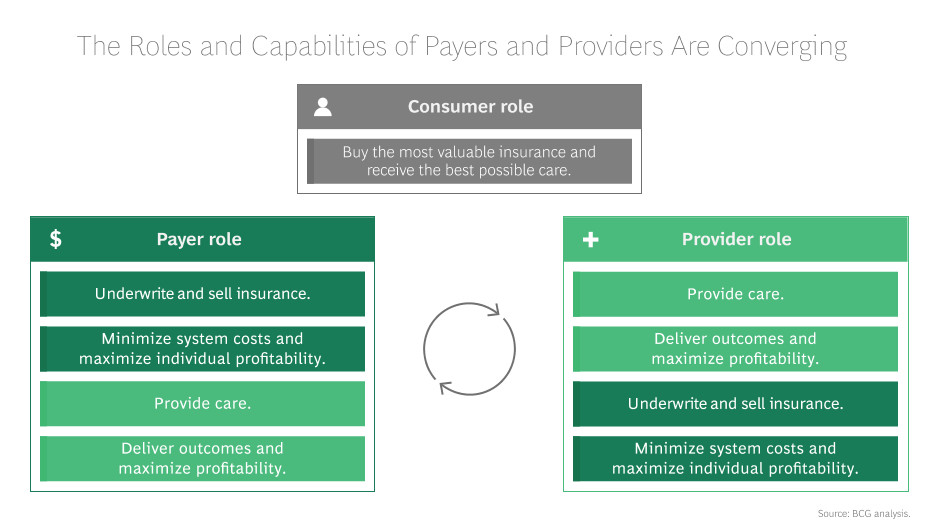 The Roles and Capabilities of Payers and Providers Are Converging

Consumer role

Buy the most valuable insurance and receive the best possible care.

$ Payer role

Underwrite and sell insurance.

Minimize system costs and maximize individual profitability.

Provide care.

Deliver outcomes and maximize profitability.

+ Provider role

Provide care.

Deliver outcomes and maximize profitability.

Underwrite and sell insurance.

Minimize system costs and maximize individual profitability.

Source: BCG analysis.